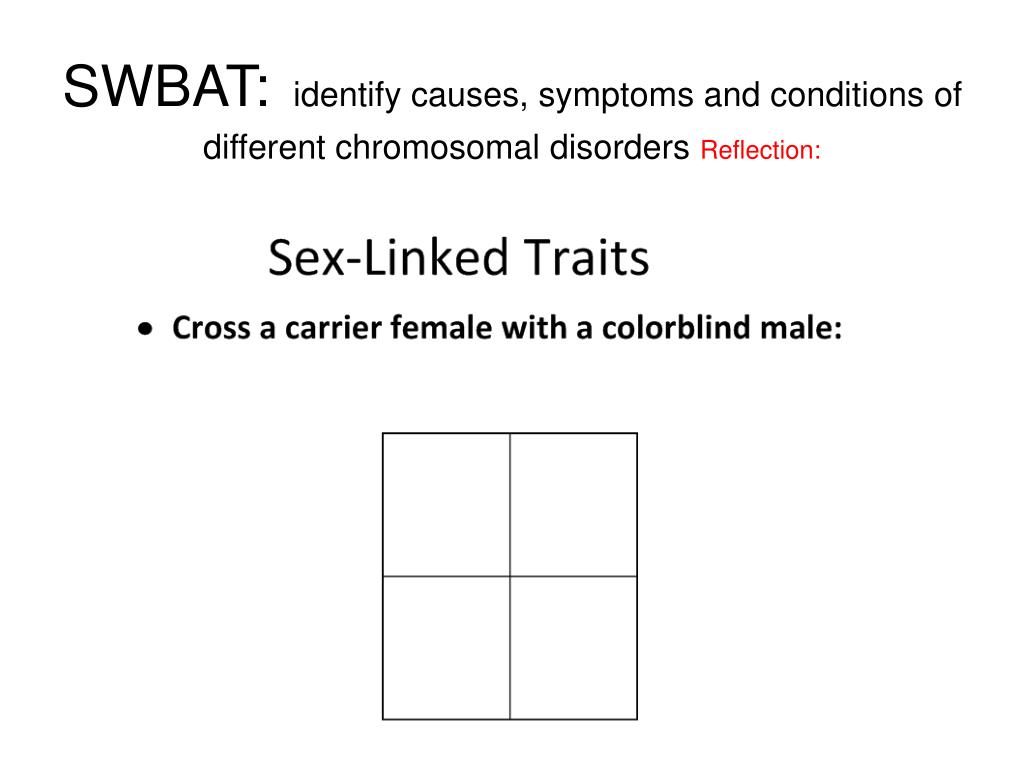 SWBAT: identify causes, symptoms and conditions of different chromosomal disorders Reflection:

Sex-Linked Traits

• Cross a carrier female with a colorblind male: